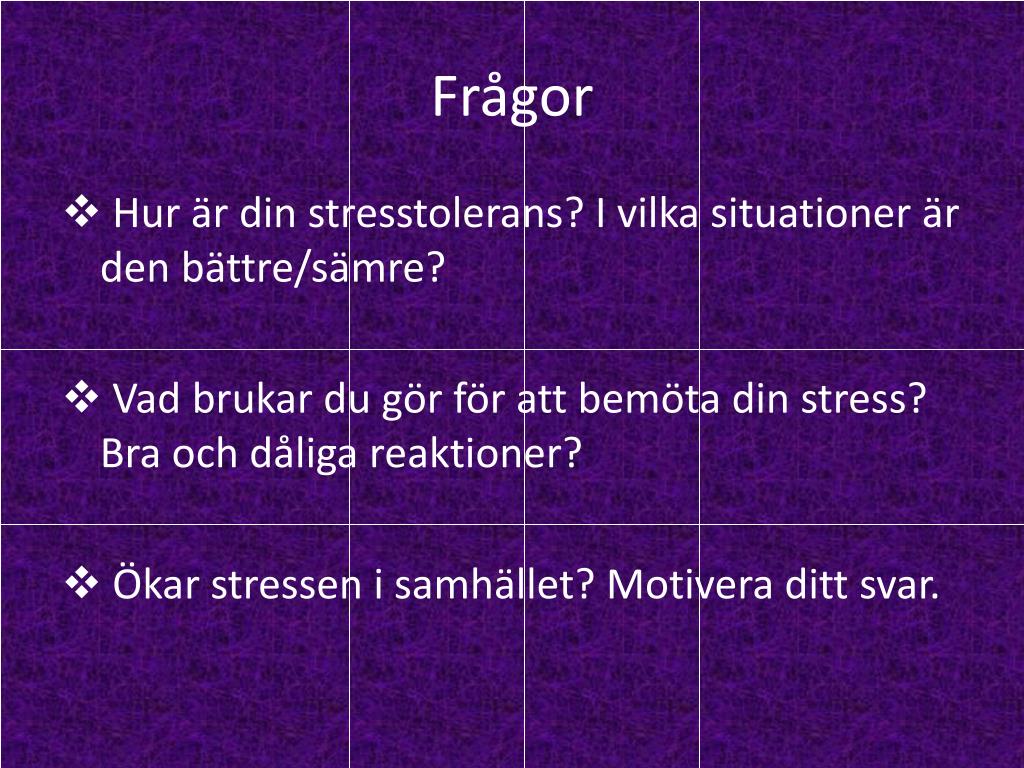 Frågor

❖ Hur är din stresstolerans? I vilka situationer är den bättre/sämre?

❖ Vad brukar du gör för att bemöta din stress? Bra och dåliga reaktioner?

❖ Ökar stressen i samhället? Motivera ditt svar.